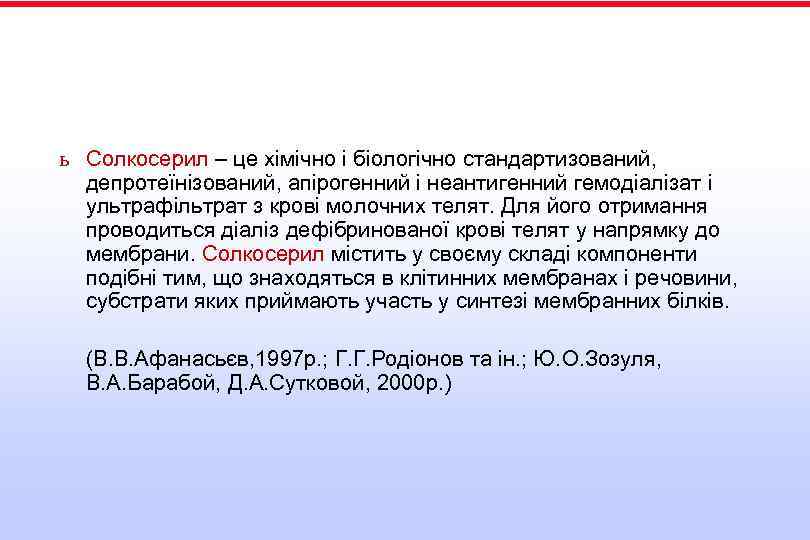 ь Солкосерил – це хімічно і біологічно стандартизований, депротеїнізований, апірогенний і неантигенний гемодіалізат і ультрафільтрат з крові молочних телят. Для його отримання проводиться діаліз дефібринованої крові телят у напрямку до мембрани. Солкосерил містить у своєму складі компоненти подібні тим, що знаходяться в клітинних мембранах і речовини, субстрати яких приймають участь у синтезі мембранних білків.

(В.В.Афанасьєв,1997р.; Г.Г.Родіонов та ін.; Ю.О.Зозуля, В.А.Барабой, Д.А.Сутковой, 2000р.)